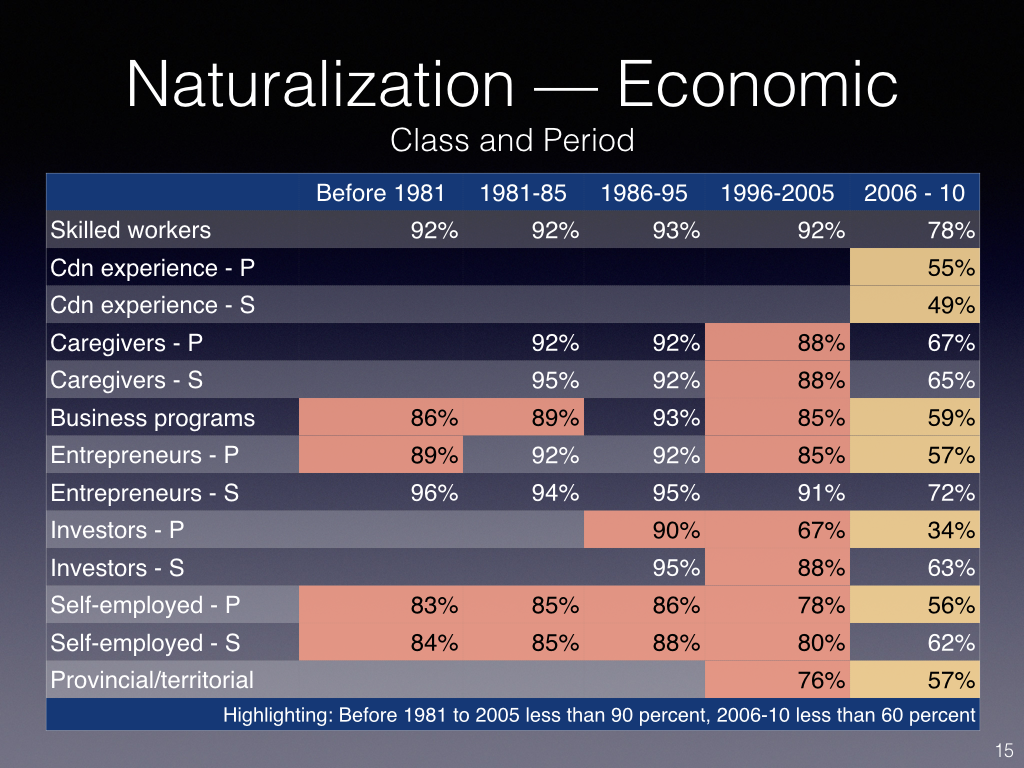 Naturalization — Economic
Class and Period

| | Before 1981 | 1981-85 | 1986-95 | 1996-2005 | 2006 - 10 |
|---|---|---|---|---|---|
| Skilled workers | 92% | 92% | 93% | 92% | 78% |
| Cdn experience - P | | | | | 55% |
| Cdn experience - S | | | | | 49% |
| Caregivers - P | | 92% | 92% | 88% | 67% |
| Caregivers - S | | 95% | 92% | 88% | 65% |
| Business programs | 86% | 89% | 93% | 85% | 59% |
| Entrepreneurs - P | 89% | 92% | 92% | 85% | 57% |
| Entrepreneurs - S | 96% | 94% | 95% | 91% | 72% |
| Investors - P | | | 90% | 67% | 34% |
| Investors - S | | | 95% | 88% | 63% |
| Self-employed - P | 83% | 85% | 86% | 78% | 56% |
| Self-employed - S | 84% | 85% | 88% | 80% | 62% |
| Provincial/territorial | | | | 76% | 57% |

Highlighting: Before 1981 to 2005 less than 90 percent, 2006-10 less than 60 percent

15